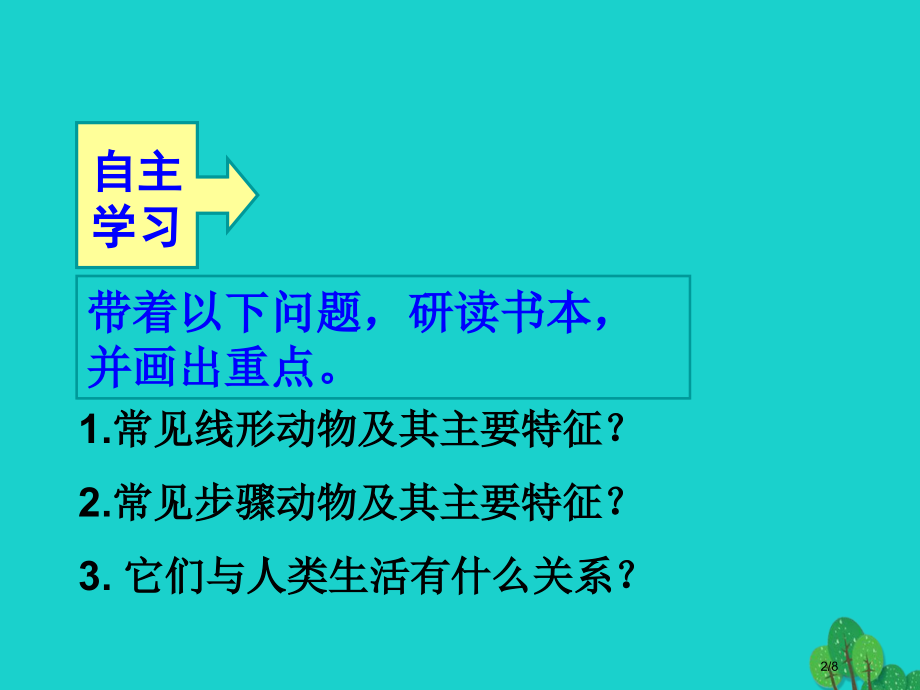 自主学习

带着以下问题，研读书本，并画出重点。

1.常见线形动物及其主要特征？

2.常见步骤动物及其主要特征？

3. 它们与人类生活有什么关系？

2/8